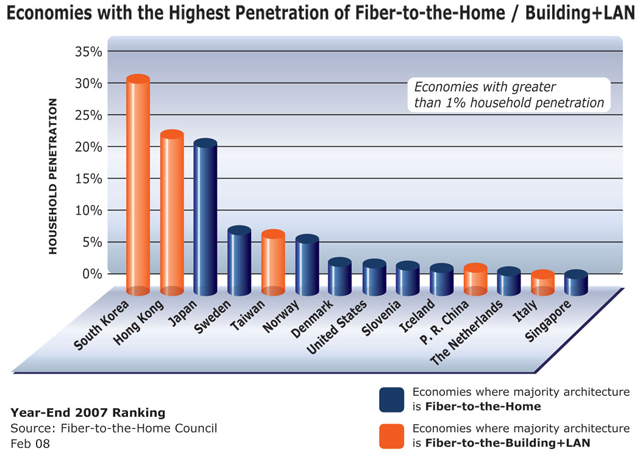 Economies with the Highest Penetration of Fiber-to-the-Home / Building+LAN

HOUSEHOLD PENETRATION

35%
30%
25%
20%
15%
10%
5%
0%

Economies with greater than 1% household penetration

South Korea
Hong Kong
Japan
Sweden
Taiwan
Norway
Denmark
United States
Slovenia
Iceland
P. R. China
The Netherlands
Italy
Singapore

Year-End 2007 Ranking
Source: Fiber-to-the-Home Council
Feb 08

Economies where majority architecture is Fiber-to-the-Home

Economies where majority architecture is Fiber-to-the-Building+LAN